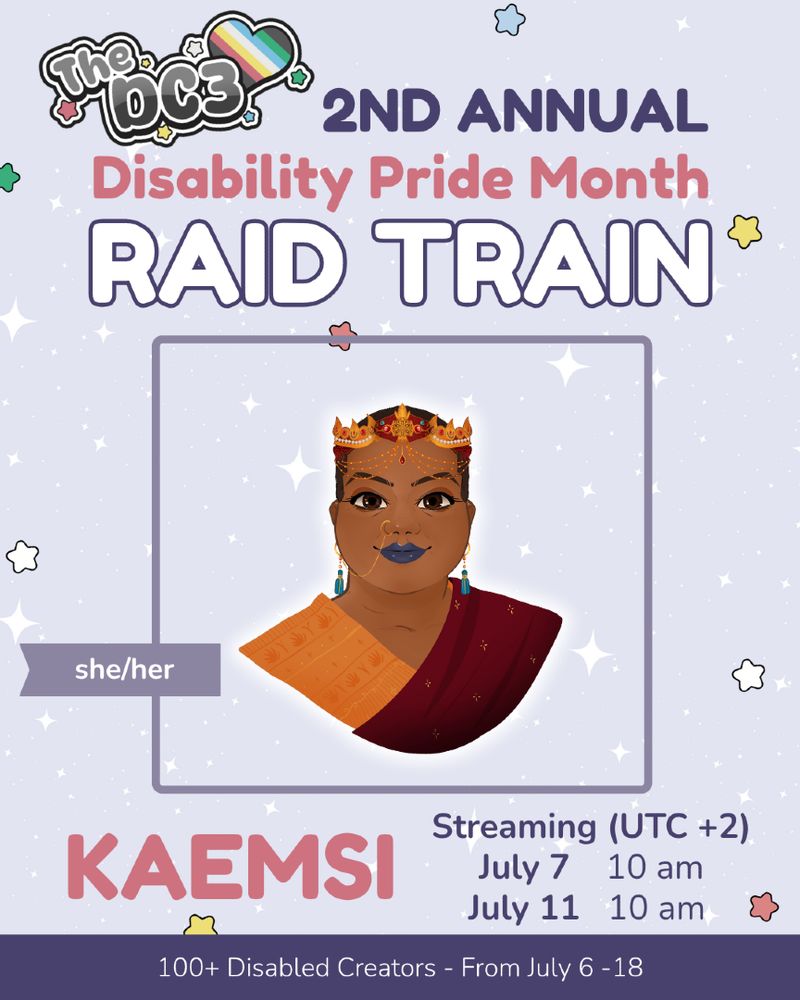 The DC3

2ND ANNUAL
Disability Pride Month
RAID TRAIN

she/her

KAEMSI

Streaming (UTC +2)
July 7 10 am
July 11 10 am

100+ Disabled Creators - From July 6 -18